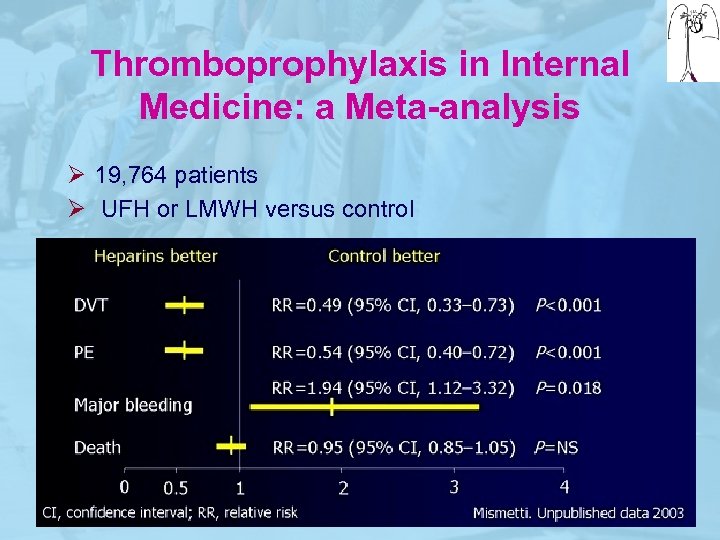 Thromboprophylaxis in Internal Medicine: a Meta-analysis

➢ 19,764 patients
➢ UFH or LMWH versus control

Heparins better

Control better

DVT

RR=0.49 (95% CI, 0.33–0.73) P<0.001

PE

RR=0.54 (95% CI, 0.40–0.72) P<0.001

RR=1.94 (95% CI, 1.12–3.32) P=0.018

Major bleeding

Death

RR=0.95 (95% CI, 0.85–1.05) P=NS

0 0.5 1 2 3 4

CI, confidence interval; RR, relative risk

Mismetti. Unpublished data 2003